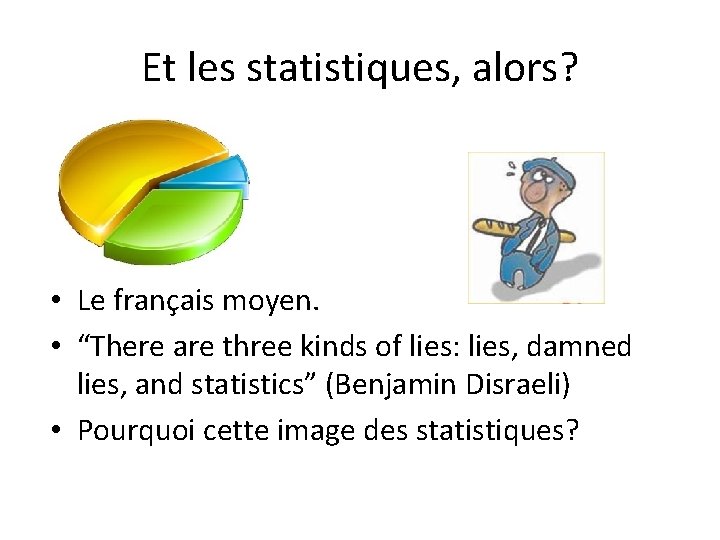 Et les statistiques, alors?

• Le français moyen.
• “There are three kinds of lies: lies, damned lies, and statistics” (Benjamin Disraeli)
• Pourquoi cette image des statistiques?